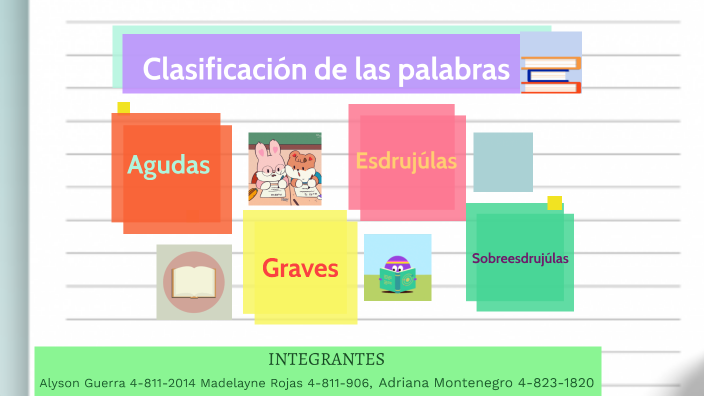 Clasificación de las palabras

Agudas

Esdrujúlas

Graves

Sobreesdrujúlas

INTEGRANTES
Alyson Guerra 4-811-2014 Madelayne Rojas 4-811-906, Adriana Montenegro 4-823-1820